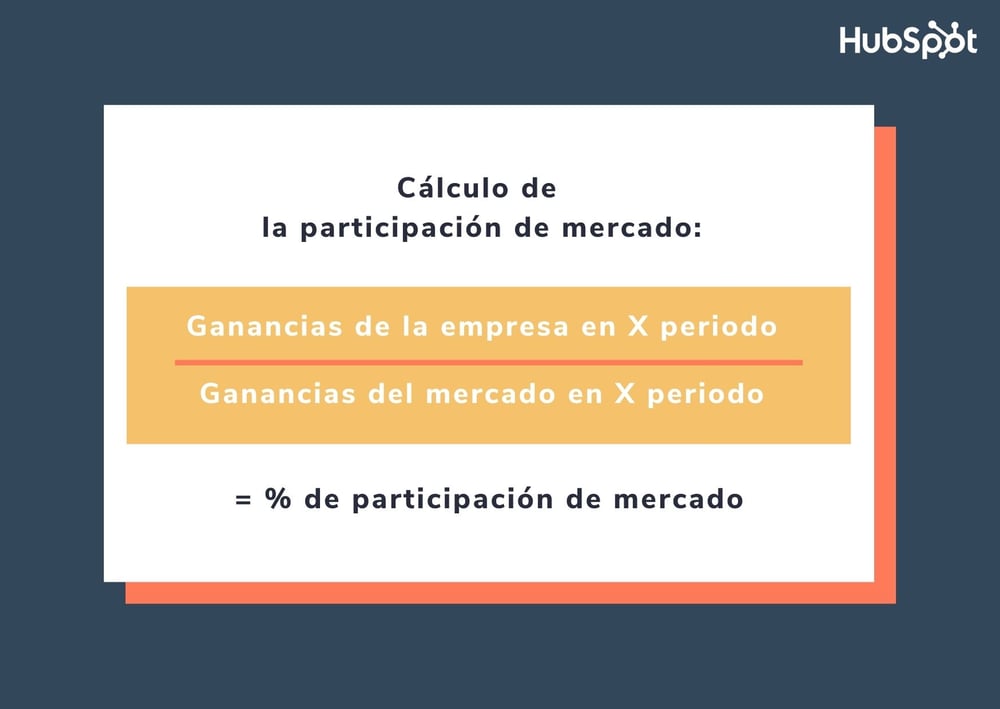 HubSpot

Cálculo de
la participación de mercado:

$\frac{\text{Ganancias de la empresa en X periodo}}{\text{Ganancias del mercado en X periodo}}$

= % de participación de mercado